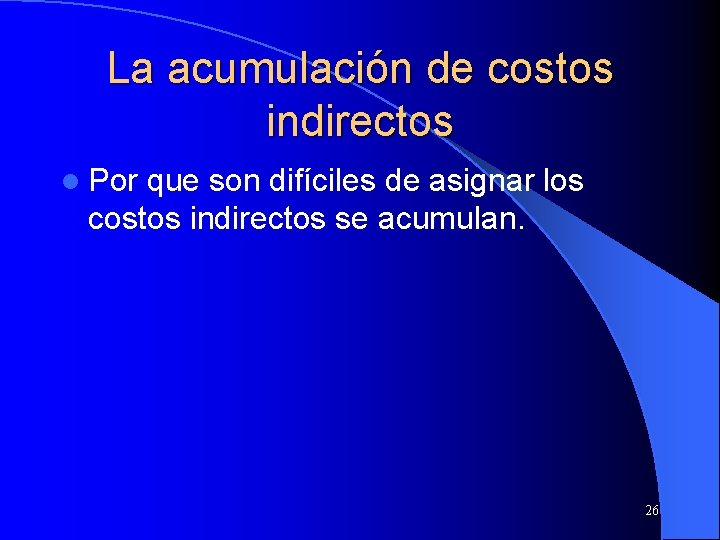 La acumulación de costos indirectos

Por que son difíciles de asignar los costos indirectos se acumulan.

26